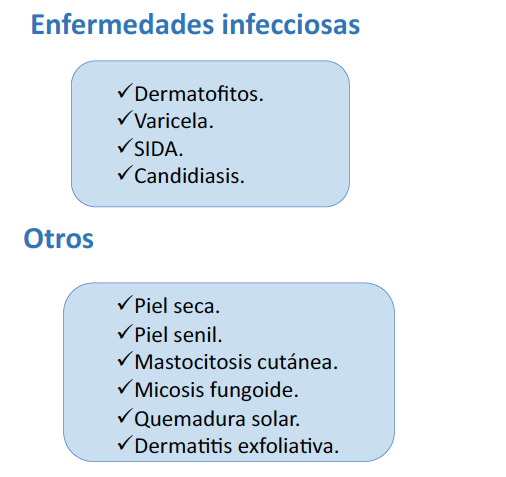 Enfermedades infecciosas

✓Dermatofitos.
✓Varicela.
✓SIDA.
✓Candidiasis.

Otros

✓Piel seca.
✓Piel senil.
✓Mastocitosis cutánea.
✓Micosis fungoide.
✓Quemadura solar.
✓Dermatitis exfoliativa.